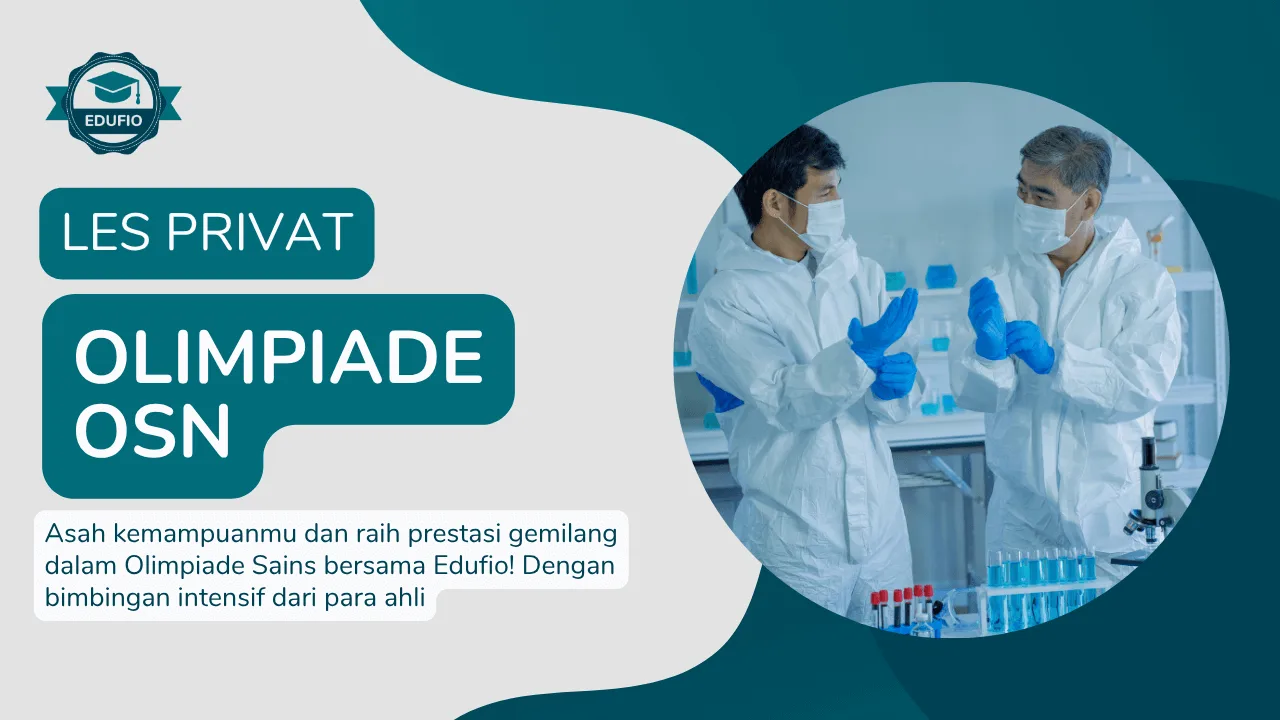 EDUFIO

LES PRIVAT

OLIMPIADE OSN

Asah kemampuanmu dan raih prestasi gemilang dalam Olimpiade Sains bersama Edufio! Dengan bimbingan intensif dari para ahli